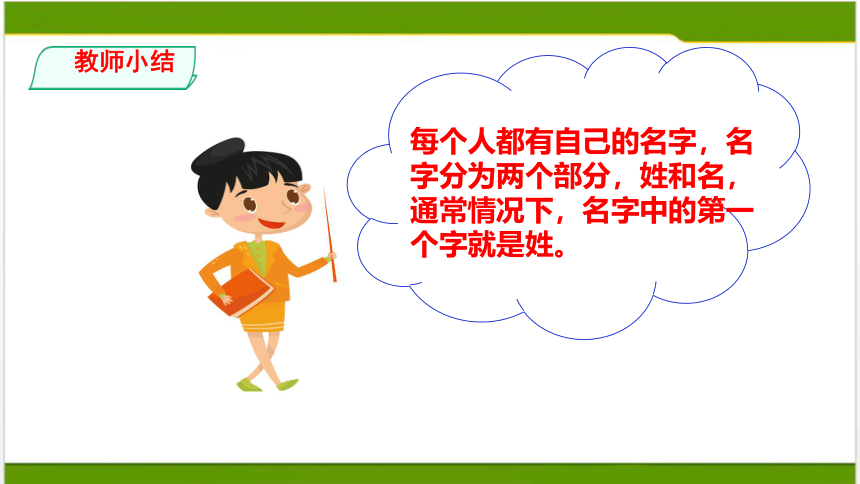 教师小结

每个人都有自己的名字，名字分为两个部分，姓和名，通常情况下，名字中的第一个字就是姓。